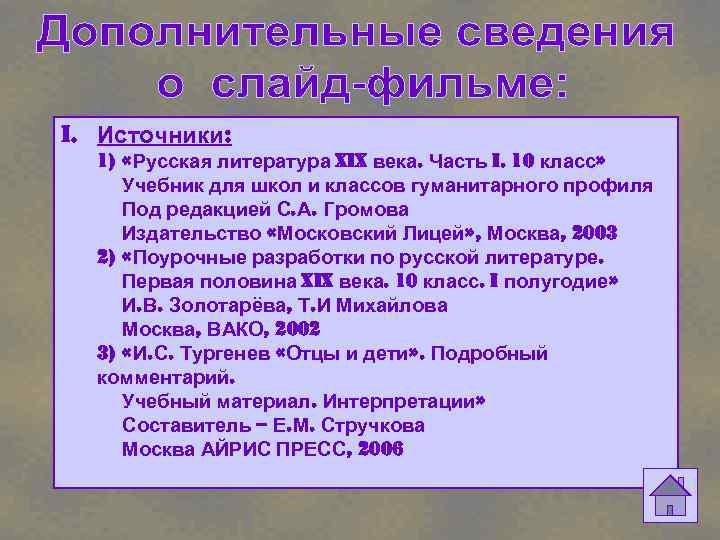 Дополнительные сведения о слайд-фильме:

I. Источники:
1) «Русская литература XIX века. Часть I. 10 класс»
Учебник для школ и классов гуманитарного профиля
Под редакцией С.А. Громова
Издательство «Московский Лицей», Москва, 2003
2) «Поурочные разработки по русской литературе. Первая половина XIX века. 10 класс. I полугодие»
И.В. Золотарёва, Т.И Михайлова
Москва, ВАКО, 2002
3) «И.С. Тургенев «Отцы и дети». Подробный комментарий.
Учебный материал. Интерпретации»
Составитель – Е.М. Стручкова
Москва АЙРИС ПРЕСС, 2006